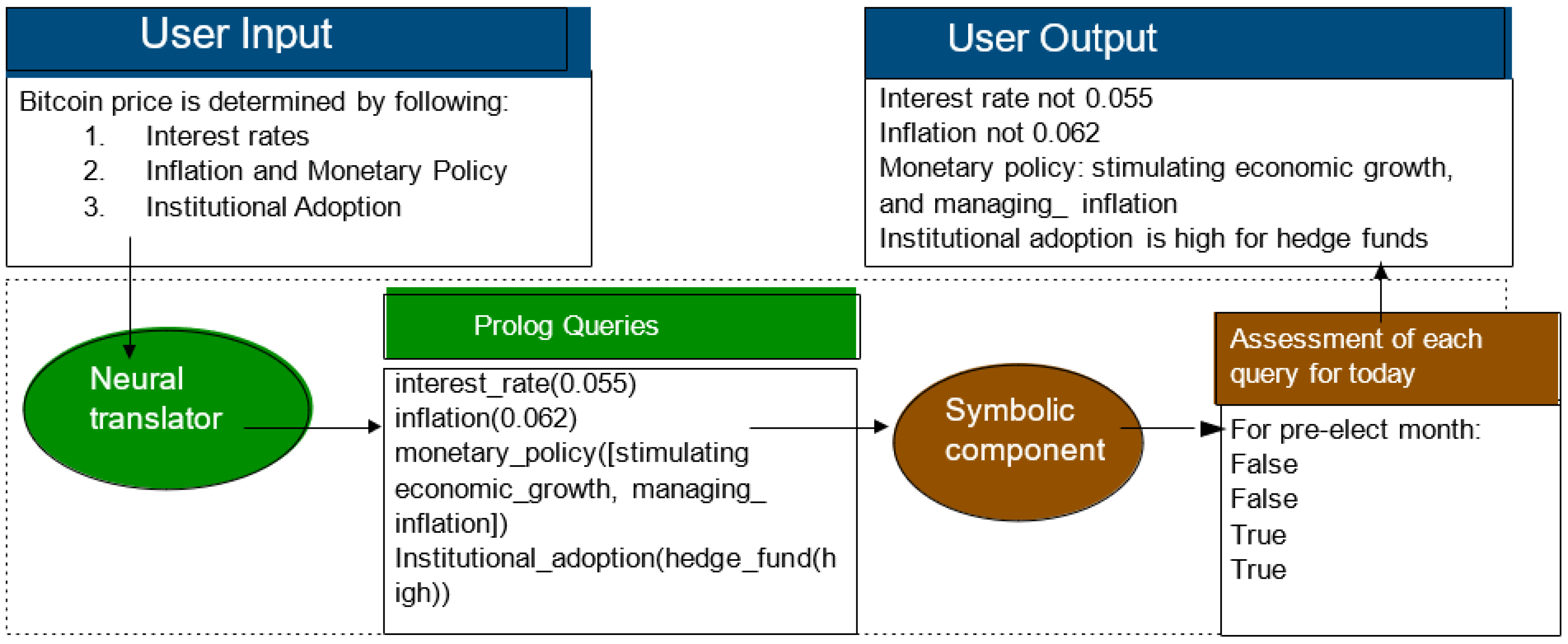 User Input

Bitcoin price is determined by following:
1. Interest rates
2. Inflation and Monetary Policy
3. Institutional Adoption

User Output

Interest rate not 0.055
Inflation not 0.062
Monetary policy: stimulating economic growth, and managing_ inflation
Institutional adoption is high for hedge funds

Neural translator

Prolog Queries

interest_rate(0.055)
inflation(0.062)
monetary_policy([stimulating economic_growth, managing_ inflation])
Institutional_adoption(hedge_fund(high))

Symbolic component

Assessment of each query for today

For pre-elect month:
False
False
True
True